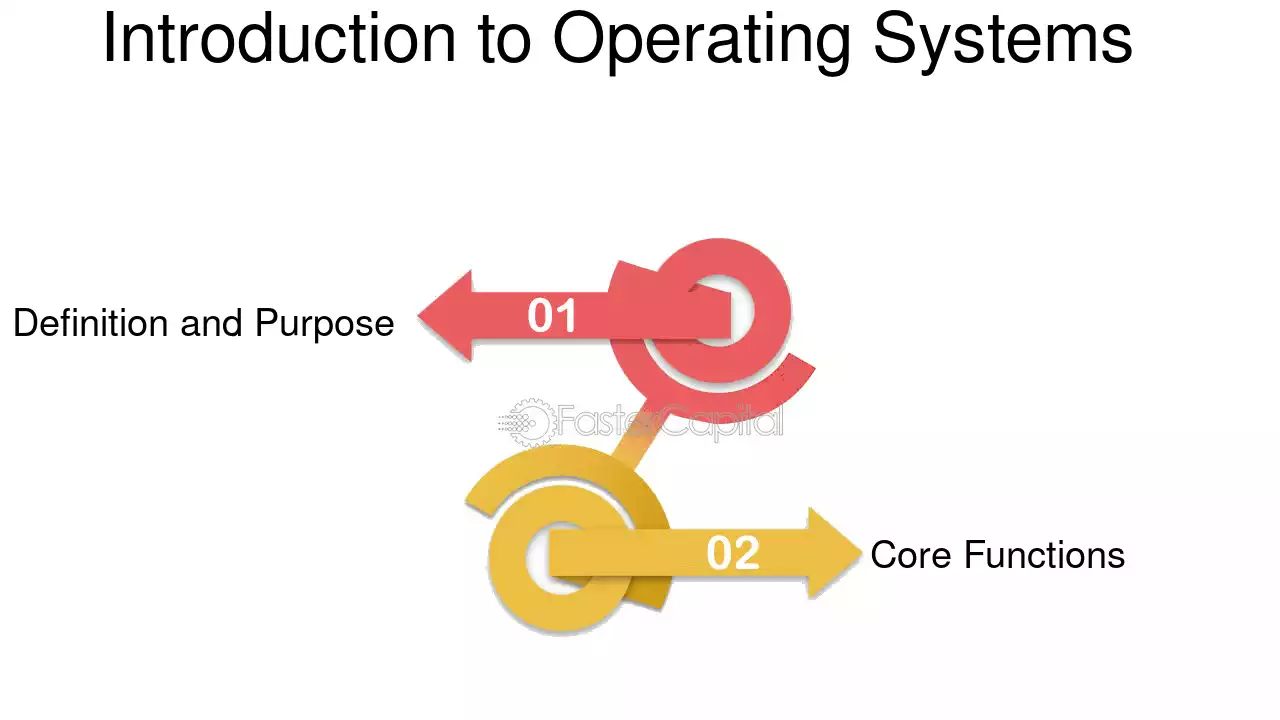 Introduction to Operating Systems

Definition and Purpose

01

FasterCapital

02

Core Functions